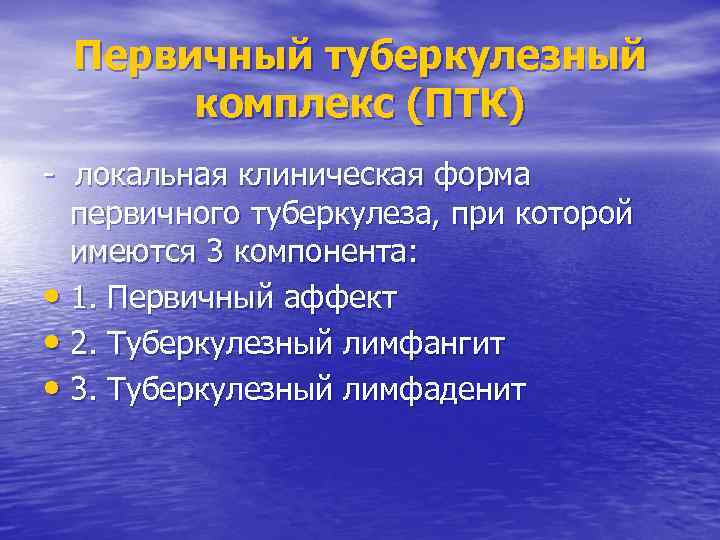 Первичный туберкулезный комплекс (ПТК)

- локальная клиническая форма первичного туберкулеза, при которой имеются 3 компонента:

• 1. Первичный аффект
• 2. Туберкулезный лимфангит
• 3. Туберкулезный лимфаденит